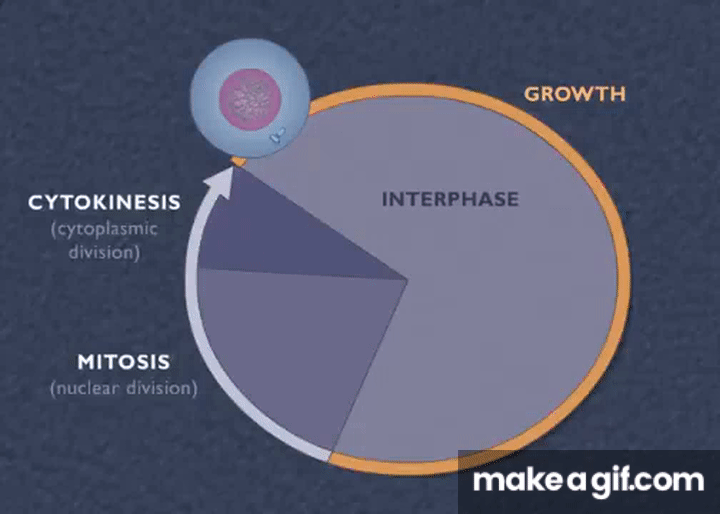 GROWTH

INTERPHASE

CYTOKINESIS
(cytoplasmic division)

MITOSIS
(nuclear division)

makeagif.com